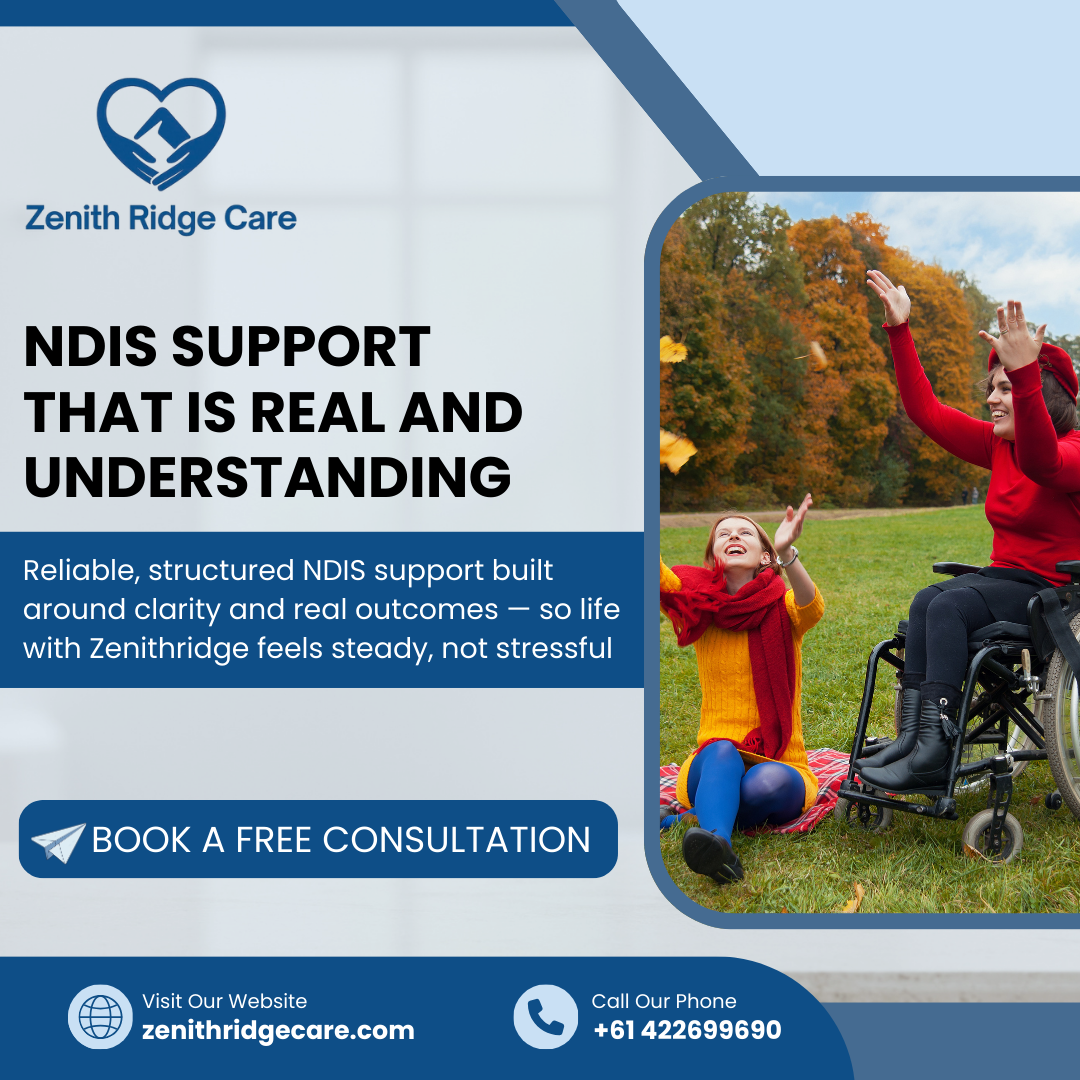 Zenith Ridge Care

NDIS SUPPORT THAT IS REAL AND UNDERSTANDING

Reliable, structured NDIS support built around clarity and real outcomes — so life with Zenithridge feels steady, not stressful

BOOK A FREE CONSULTATION

Visit Our Website
zenithridgecare.com

Call Our Phone
+61 422699690